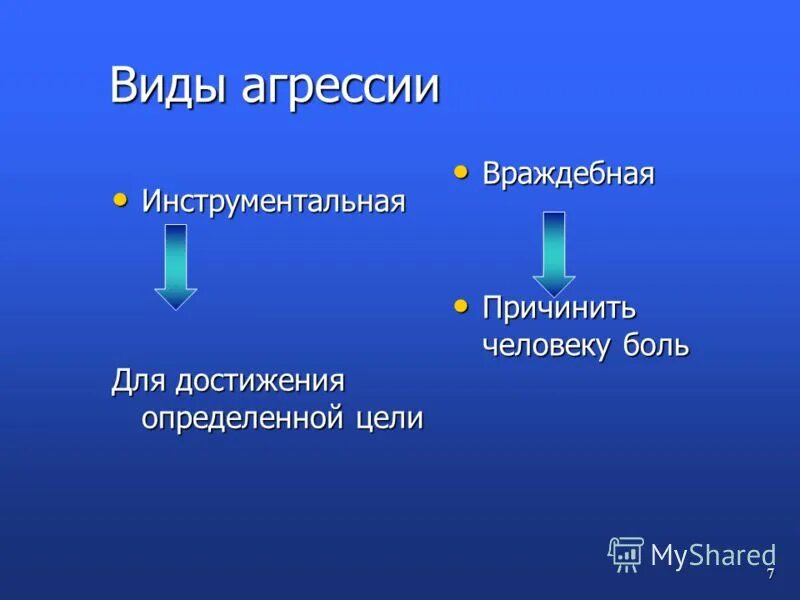 Виды агрессии

• Инструментальная

Для достижения определенной цели

• Враждебная

• Причинить человеку боль

MyShared

7